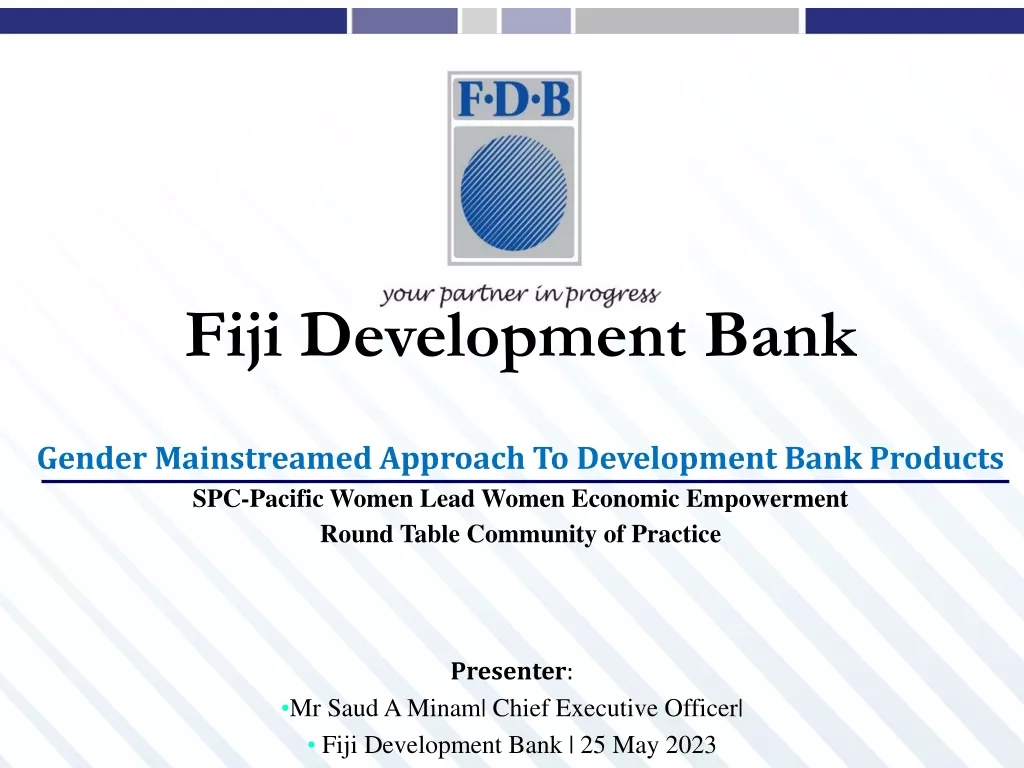 F·D·B

your partner in progress

Fiji Development Bank

Gender Mainstreamed Approach To Development Bank Products

SPC-Pacific Women Lead Women Economic Empowerment

Round Table Community of Practice

Presenter:

•Mr Saud A Minam| Chief Executive Officer|

• Fiji Development Bank | 25 May 2023